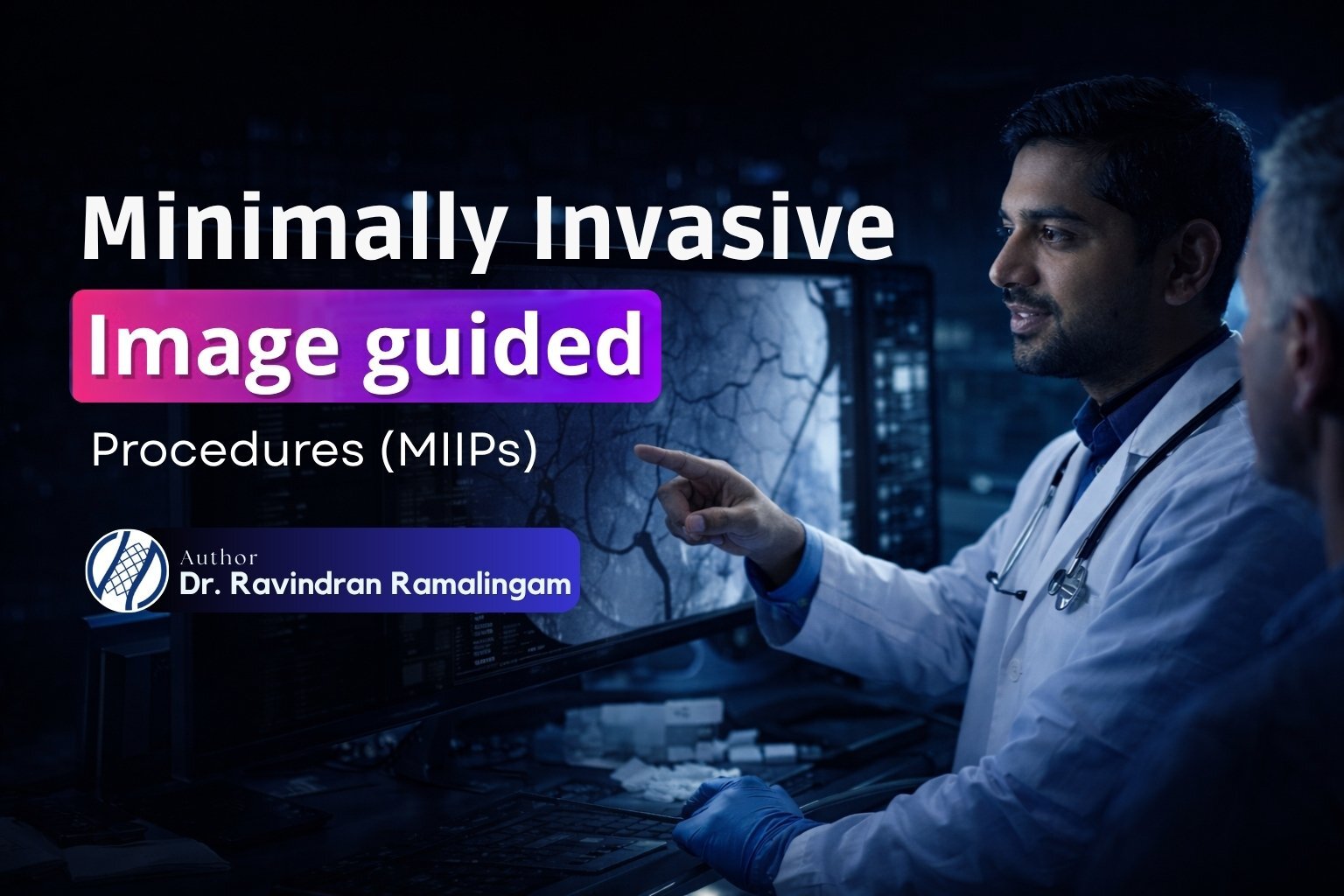 Minimally Invasive
Image guided
Procedures (MIIPs)

Author
Dr. Ravindran Ramalingam